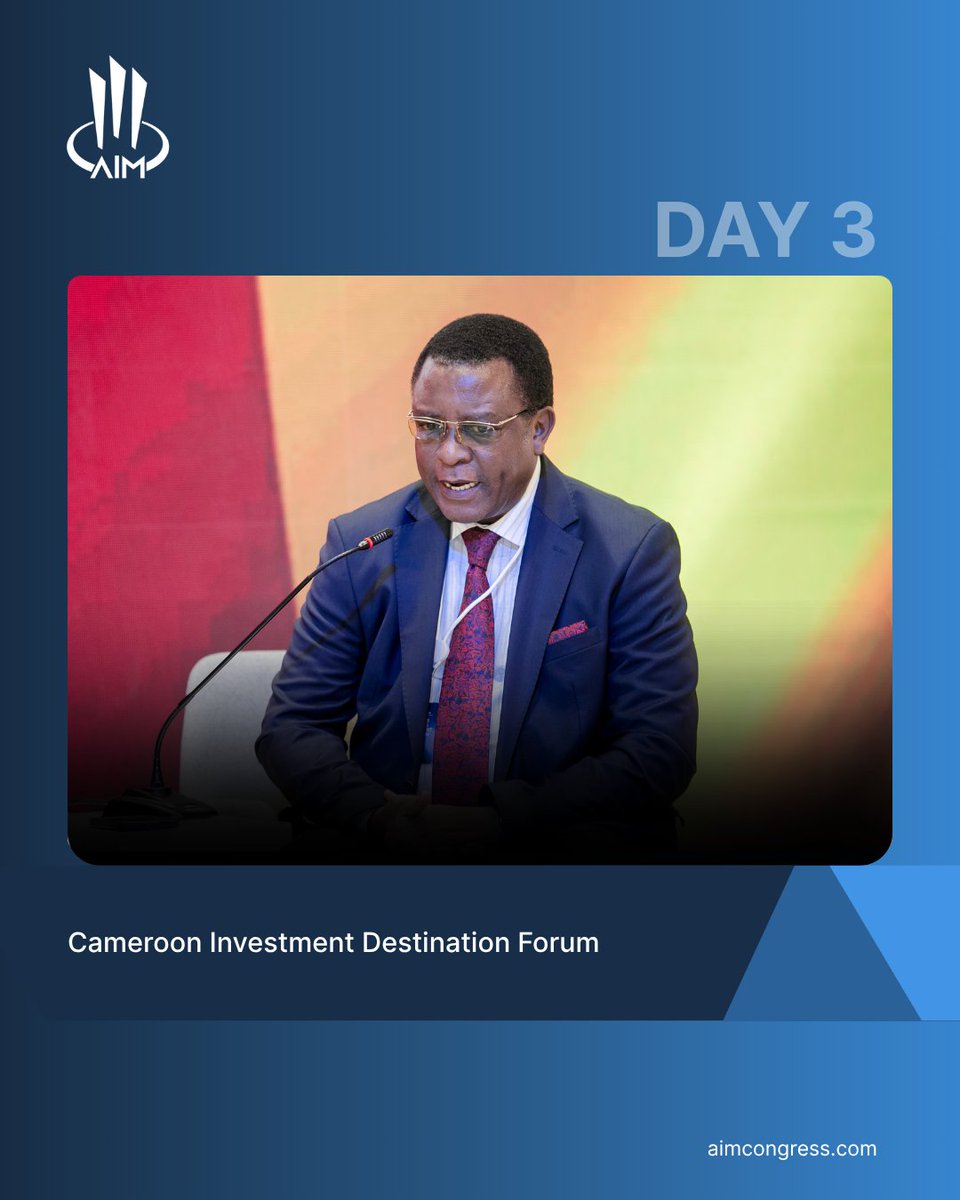 AIM

DAY 3

Cameroon Investment Destination Forum

aimcongress.com